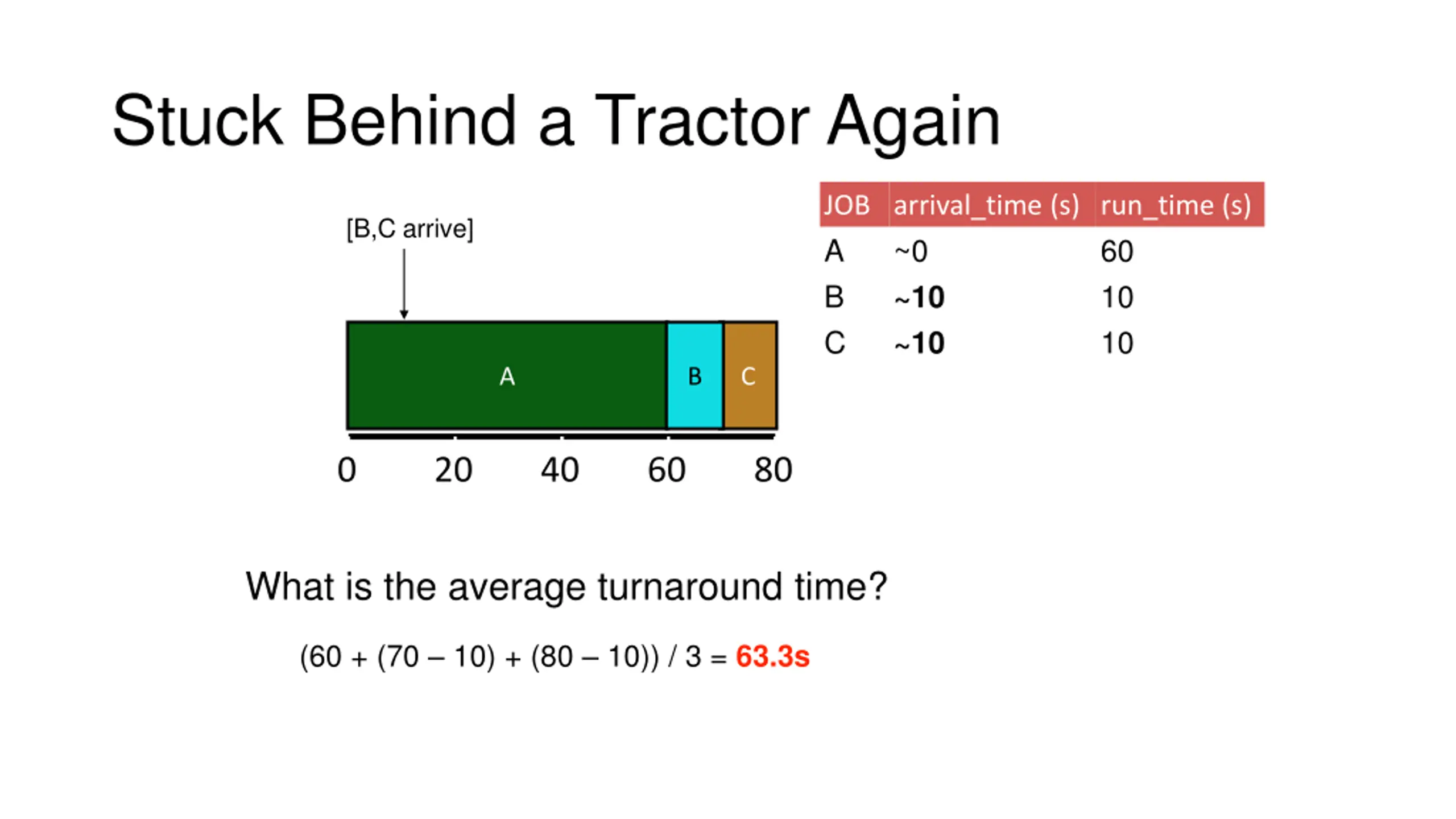 Stuck Behind a Tractor Again

[B,C arrive]

A B C

0 20 40 60 80

| JOB | arrival_time (s) | run_time (s) |
|---|---|---|
| A | ~0 | 60 |
| B | ~10 | 10 |
| C | ~10 | 10 |

What is the average turnaround time?

(60 + (70 – 10) + (80 – 10)) / 3 = 63.3s